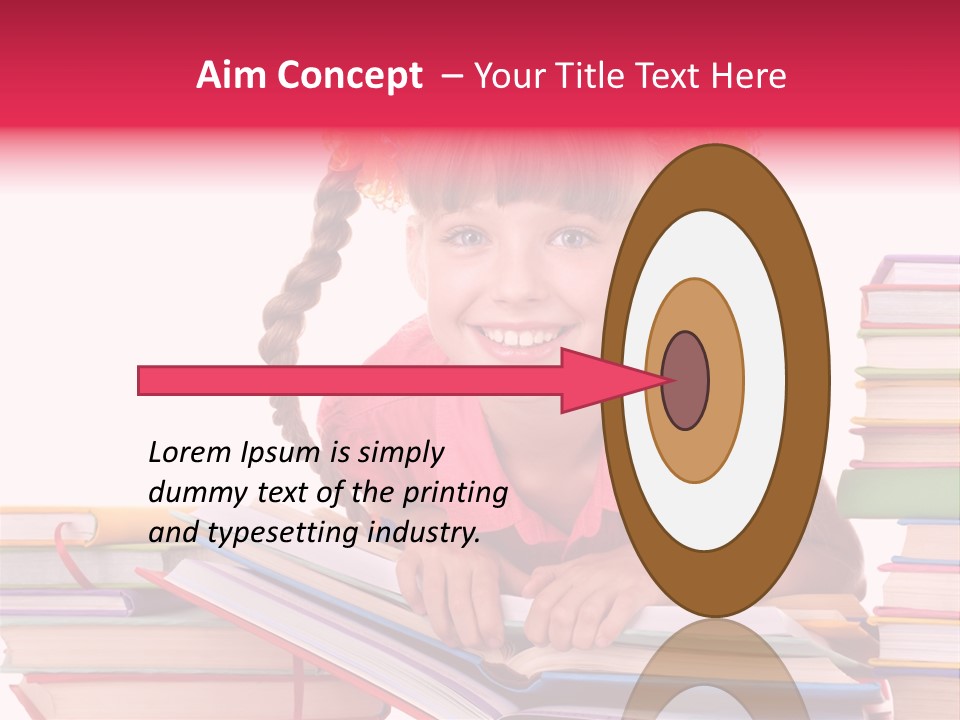 Aim Concept – Your Title Text Here

Lorem Ipsum is simply dummy text of the printing and typesetting industry.